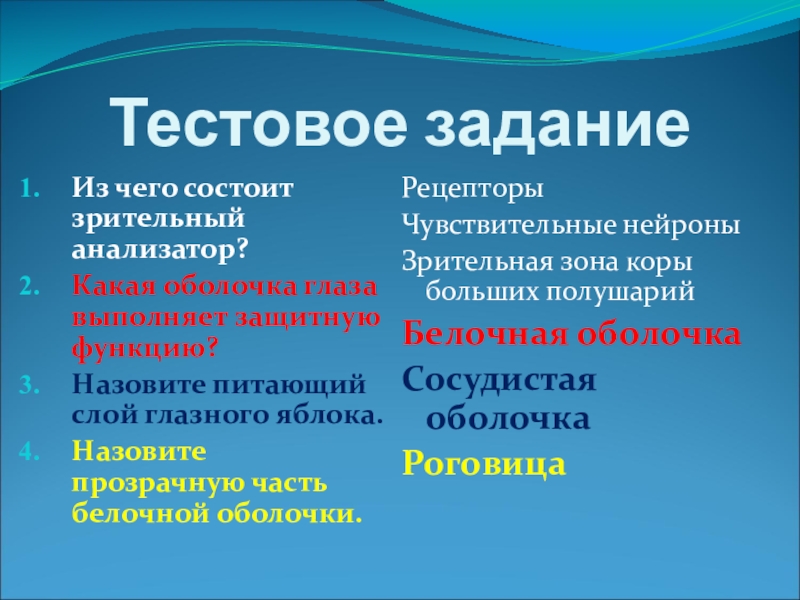 Тестовое задание

1. Из чего состоит зрительный анализатор?
2. Какая оболочка глаза выполняет защитную функцию?
3. Назовите питающий слой глазного яблока.
4. Назовите прозрачную часть белочной оболочки.

Рецепторы
Чувствительные нейроны
Зрительная зона коры больших полушарий
Белочная оболочка
Сосудистая оболочка
Роговица